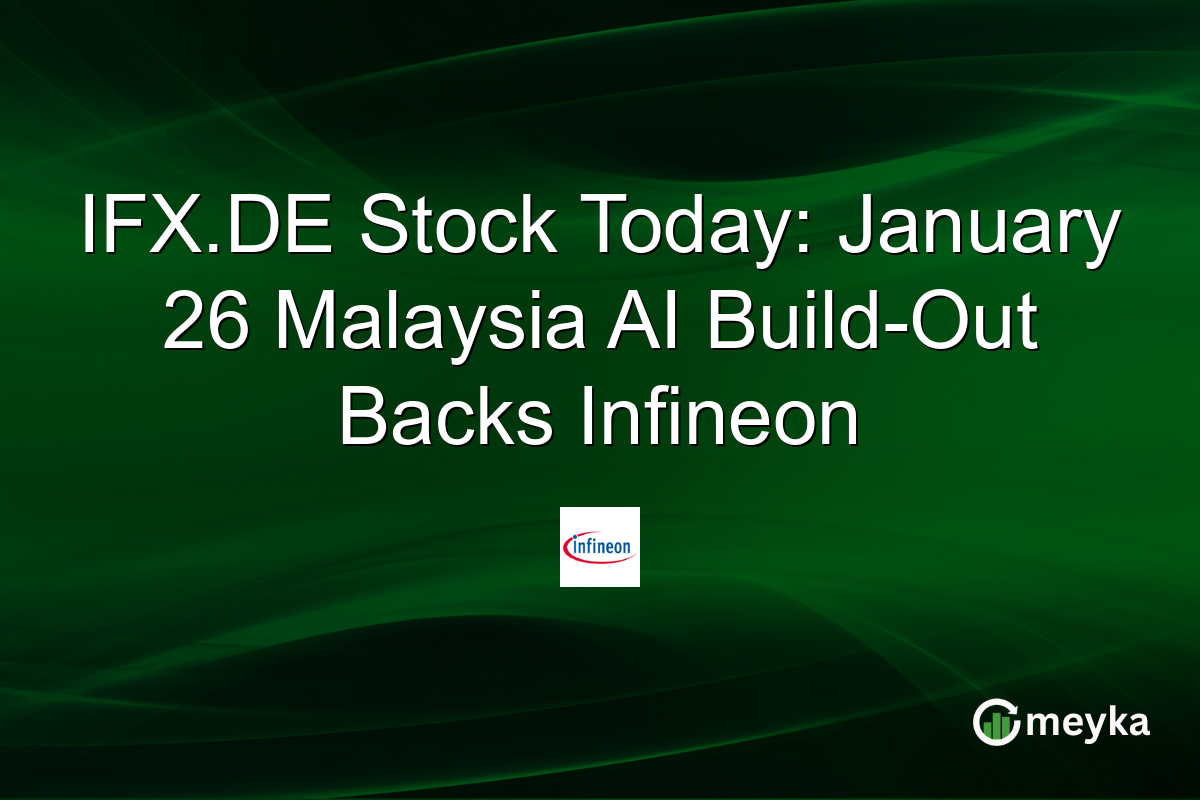 IFX.DE Stock Today: January 26 Malaysia AI Build-Out Backs Infineon

infineon

meyka